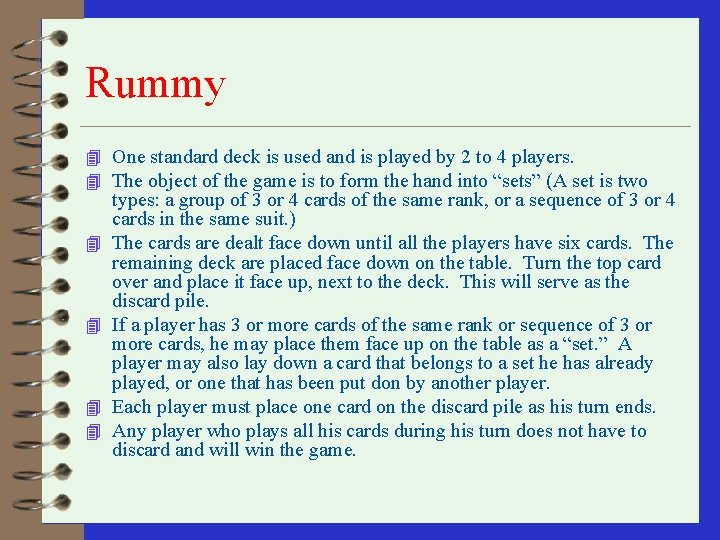 Rummy

One standard deck is used and is played by 2 to 4 players.

The object of the game is to form the hand into “sets” (A set is two types: a group of 3 or 4 cards of the same rank, or a sequence of 3 or 4 cards in the same suit.)

The cards are dealt face down until all the players have six cards. The remaining deck are placed face down on the table. Turn the top card over and place it face up, next to the deck. This will serve as the discard pile.

If a player has 3 or more cards of the same rank or sequence of 3 or more cards, he may place them face up on the table as a “set.” A player may also lay down a card that belongs to a set he has already played, or one that has been put don by another player.

Each player must place one card on the discard pile as his turn ends.

Any player who plays all his cards during his turn does not have to discard and will win the game.